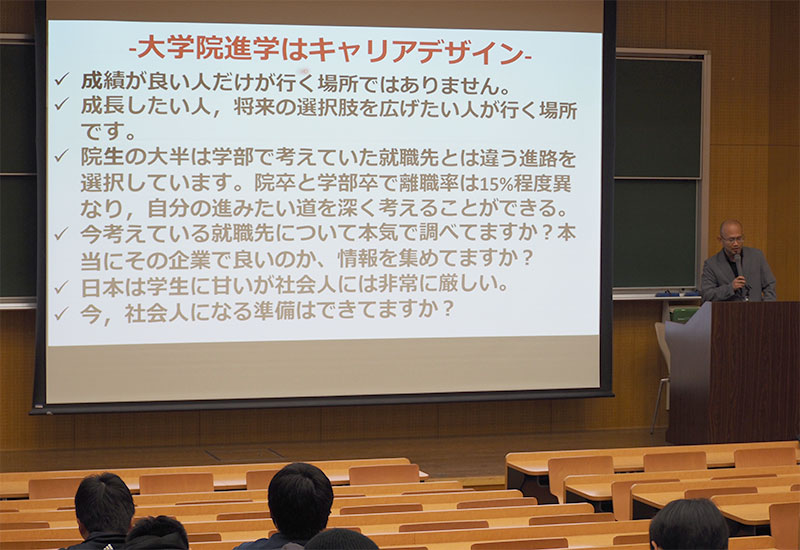 -大学院進学はキャリアデザイン-

✓ 成績が良い人だけが行く場所ではありません。

✓ 成長したい人，将来の選択肢を広げたい人が行く場所です。

✓ 院生の大半は学部で考えていた就職先とは違う進路を選択しています。院卒と学部卒で離職率は15%程度異なり，自分の進みたい道を深く考えることができる。

✓ 今考えている就職先について本気で調べてますか？本当にその企業で良いのか、情報を集めてますか？

✓ 日本は学生に甘いが社会人には非常に厳しい。

✓ 今，社会人になる準備はできてますか？